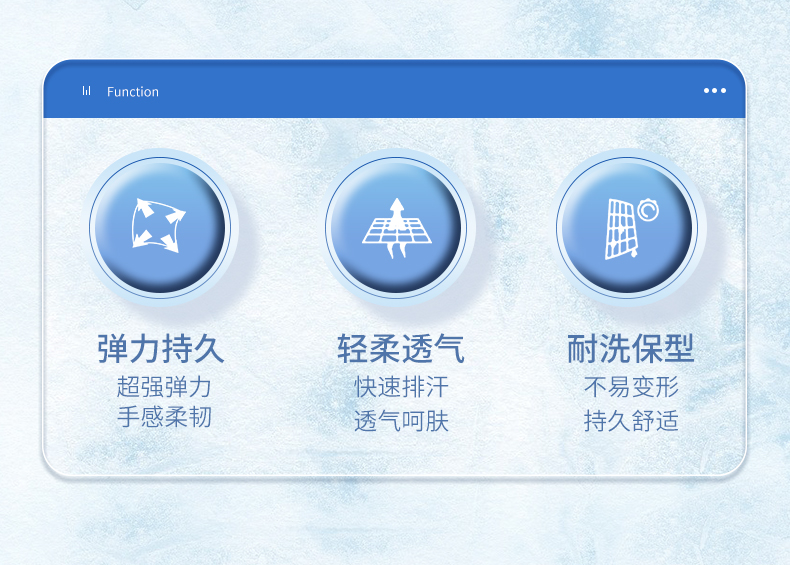 Function

弹力持久
超强弹力
手感柔韧

轻柔透气
快速排汗
透气呵肤

耐洗保型
不易变形
持久舒适